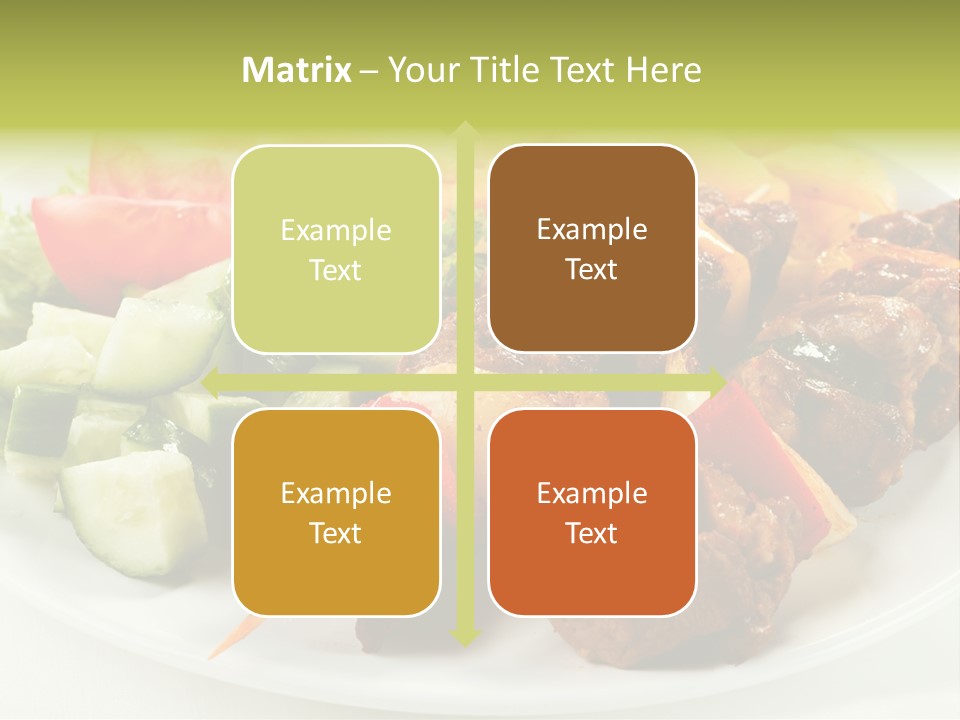 Matrix – Your Title Text Here

Example Text

Example Text

Example Text

Example Text